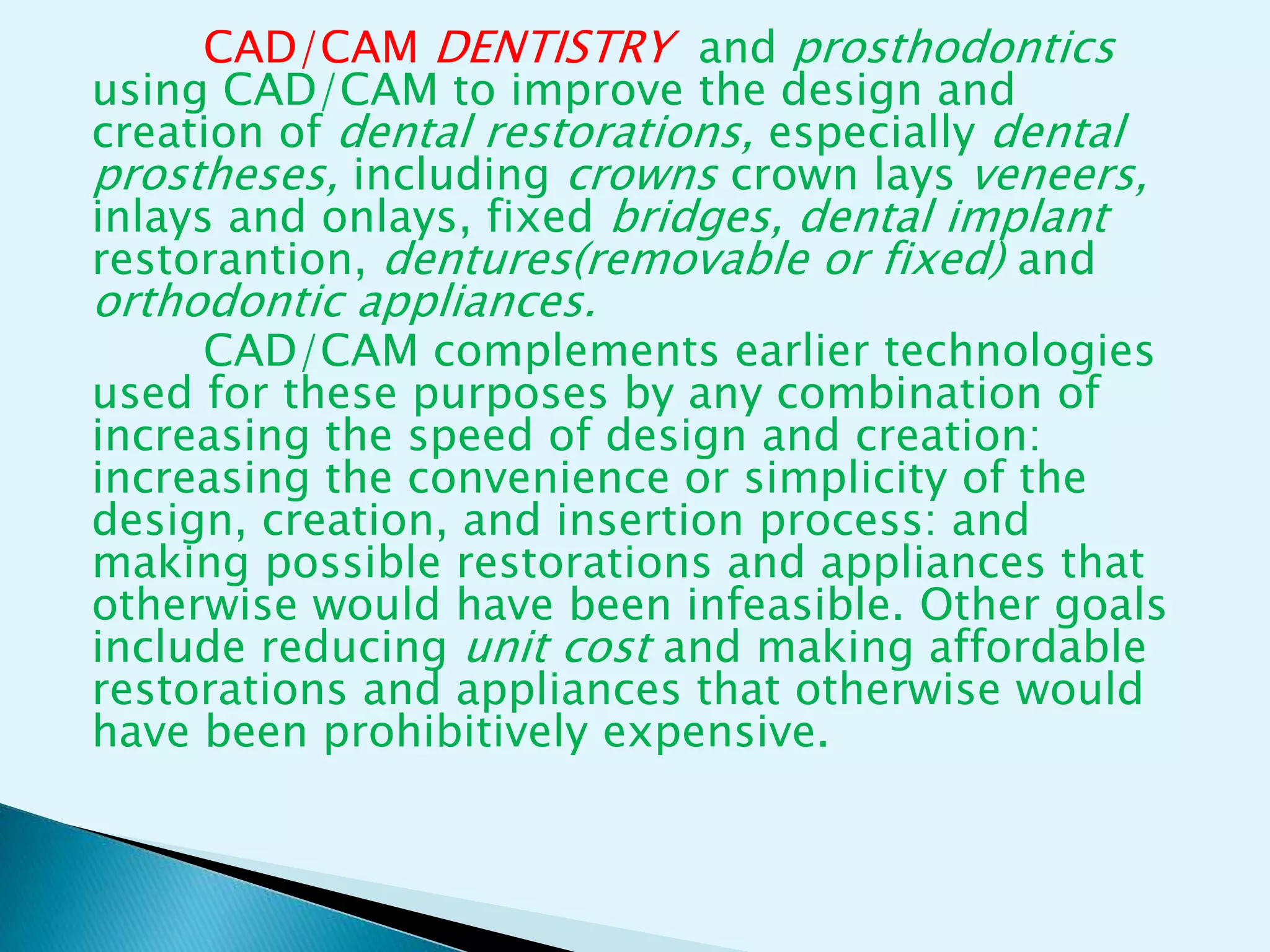 CAD/CAM DENTISTRY and prosthodontics using CAD/CAM to improve the design and creation of dental restorations, especially dental prostheses, including crowns crown lays veneers, inlays and onlays, fixed bridges, dental implant restorantion, dentures(removable or fixed) and orthodontic appliances.

CAD/CAM complements earlier technologies used for these purposes by any combination of increasing the speed of design and creation: increasing the convenience or simplicity of the design, creation, and insertion process: and making possible restorations and appliances that otherwise would have been infeasible. Other goals include reducing unit cost and making affordable restorations and appliances that otherwise would have been prohibitively expensive.